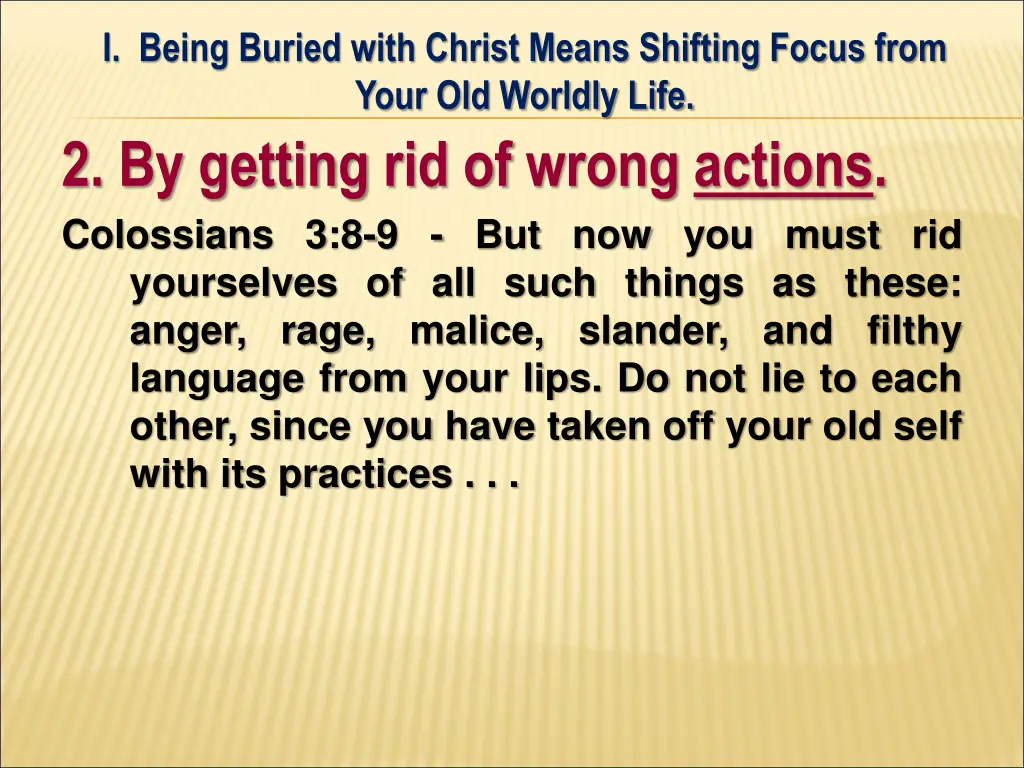 I. Being Buried with Christ Means Shifting Focus from Your Old Worldly Life.

2. By getting rid of wrong actions.

Colossians 3:8-9 - But now you must rid yourselves of all such things as these: anger, rage, malice, slander, and filthy language from your lips. Do not lie to each other, since you have taken off your old self with its practices . . .